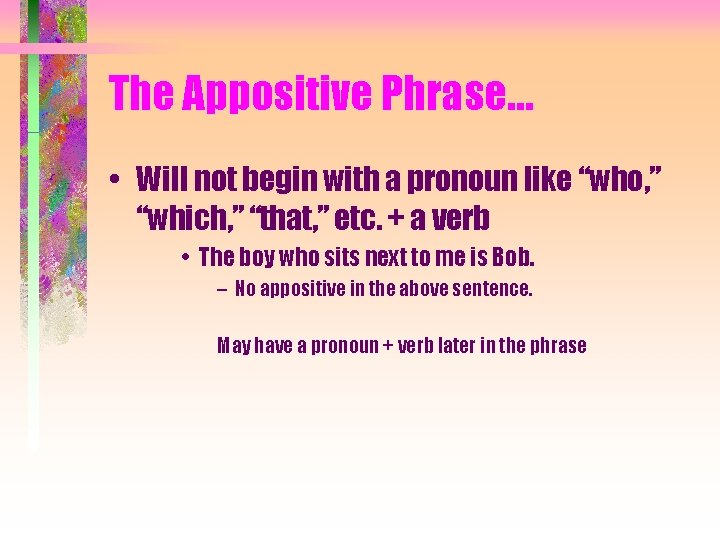 The Appositive Phrase…

• Will not begin with a pronoun like “who,” “which,” “that,” etc. + a verb

• The boy who sits next to me is Bob.

– No appositive in the above sentence.

May have a pronoun + verb later in the phrase